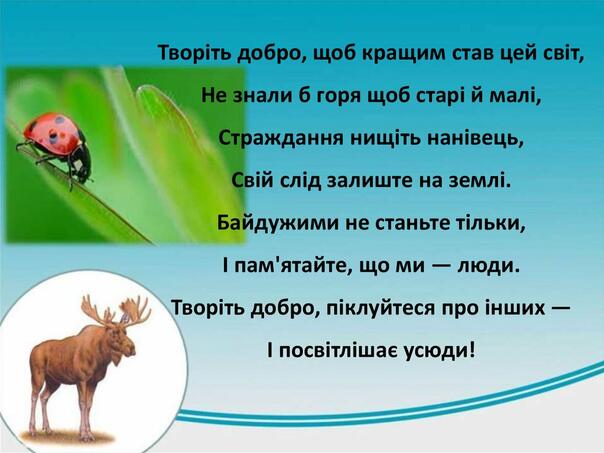 Творіть добро, щоб кращим став цей світ,
Не знали б горя щоб старі й малі,
Страждання нищіть нанівець,
Свій слід залиште на землі.
Байдужими не станьте тільки,
І пам'ятайте, що ми — люди.
Творіть добро, піклуйтеся про інших —
І посвітлішає усюди!